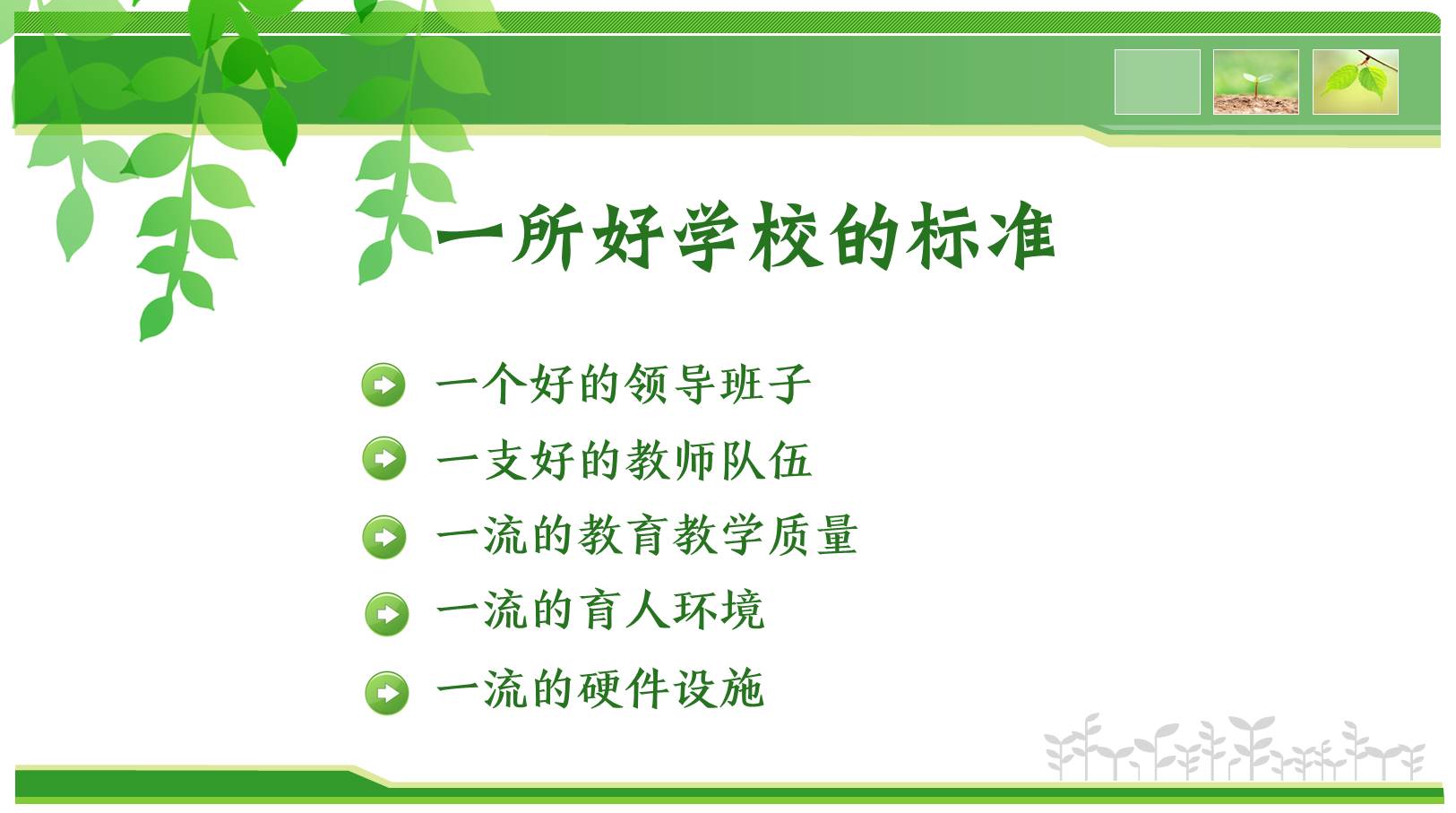 一所好学校的标准

一个好的领导班子

一支好的教师队伍

一流的教育教学质量

一流的育人环境

一流的硬件设施